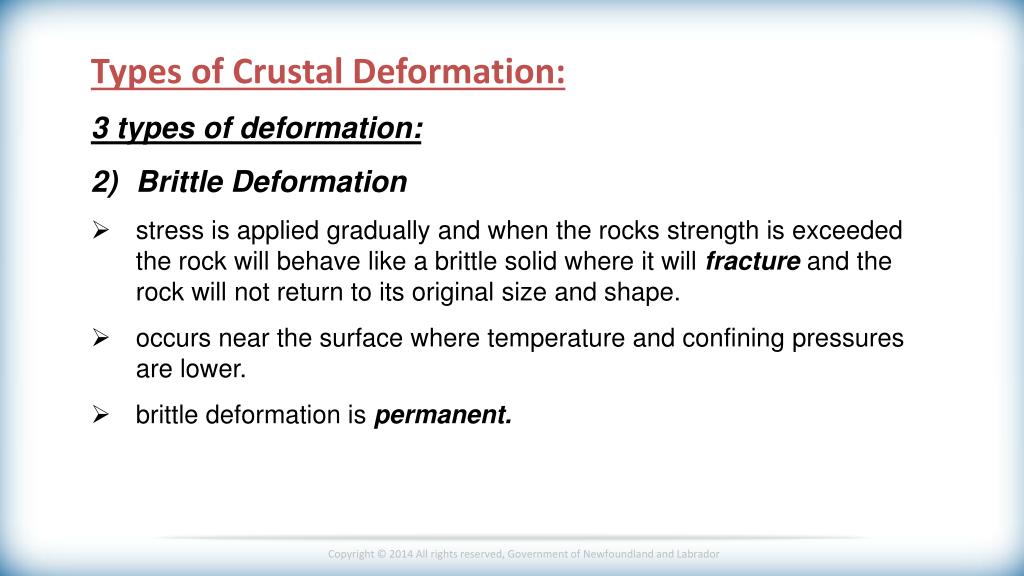 Types of Crustal Deformation:

3 types of deformation:

2) Brittle Deformation

➢ stress is applied gradually and when the rocks strength is exceeded the rock will behave like a brittle solid where it will fracture and the rock will not return to its original size and shape.

➢ occurs near the surface where temperature and confining pressures are lower.

➢ brittle deformation is permanent.

Copyright © 2014 All rights reserved, Government of Newfoundland and Labrador